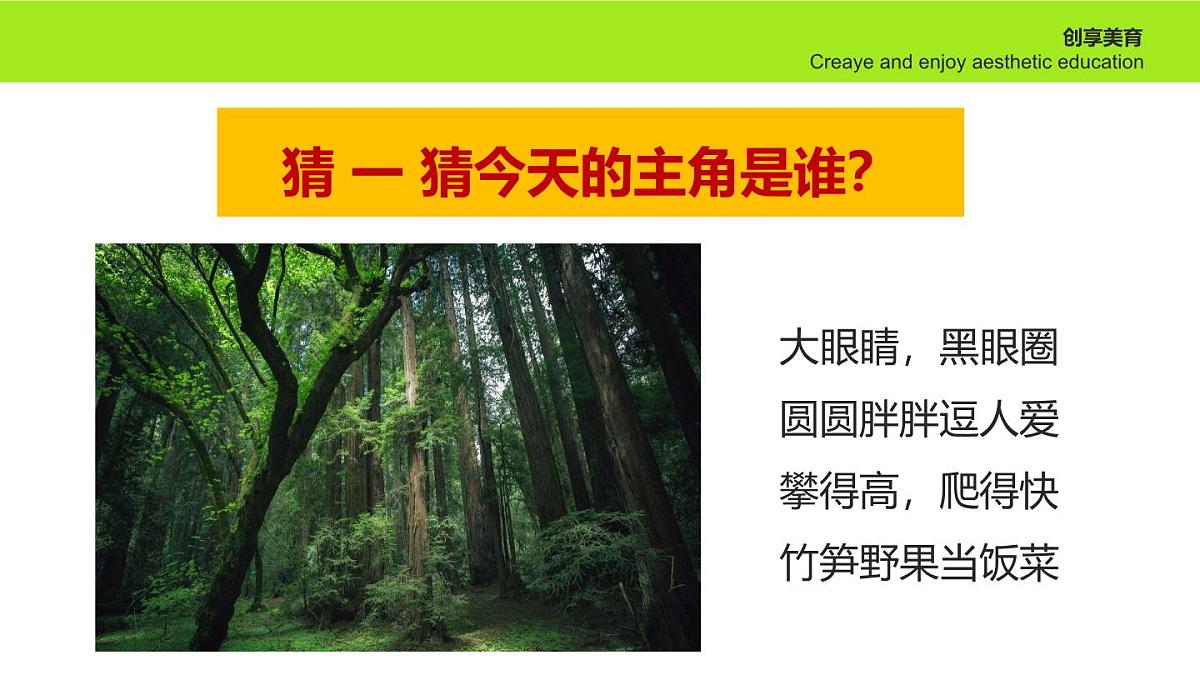 创享美育
Creaye and enjoy aesthetic education

猜 一 猜今天的主角是谁?

大眼睛，黑眼圈
圆圆胖胖逗人爱
攀得高，爬得快
竹笋野果当饭菜